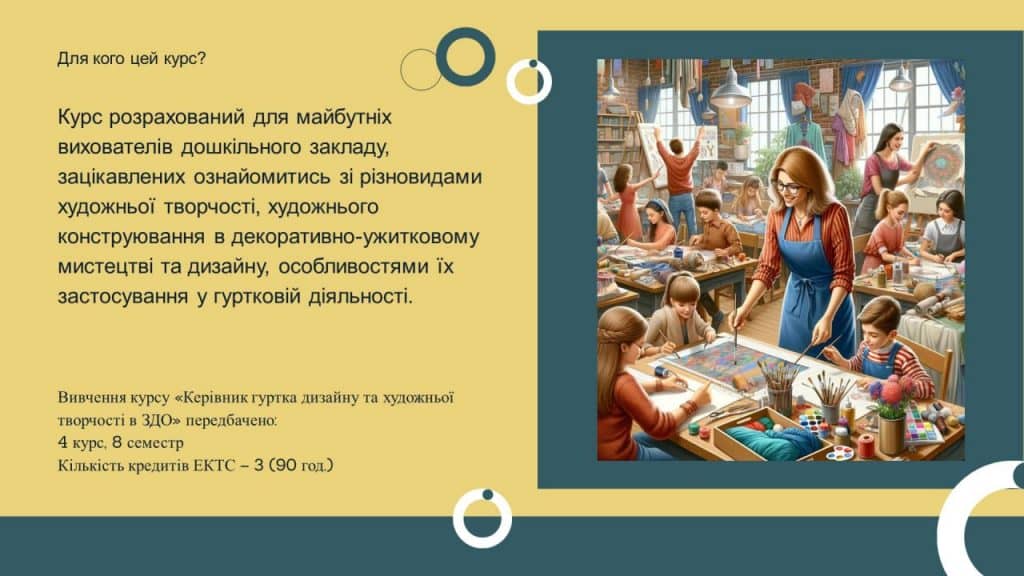 Для кого цей курс?

Курс розрахований для майбутніх вихователів дошкільного закладу, зацікавлених ознайомитись зі різновидами художньої творчості, художнього конструювання в декоративно-ужитковому мистецтві та дизайну, особливостями їх застосування у гуртковій діяльності.

Вивчення курсу «Керівник гуртка дизайну та художньої творчості в ЗДО» передбачено:
4 курс, 8 семестр
Кількість кредитів ЕКТС – 3 (90 год.)